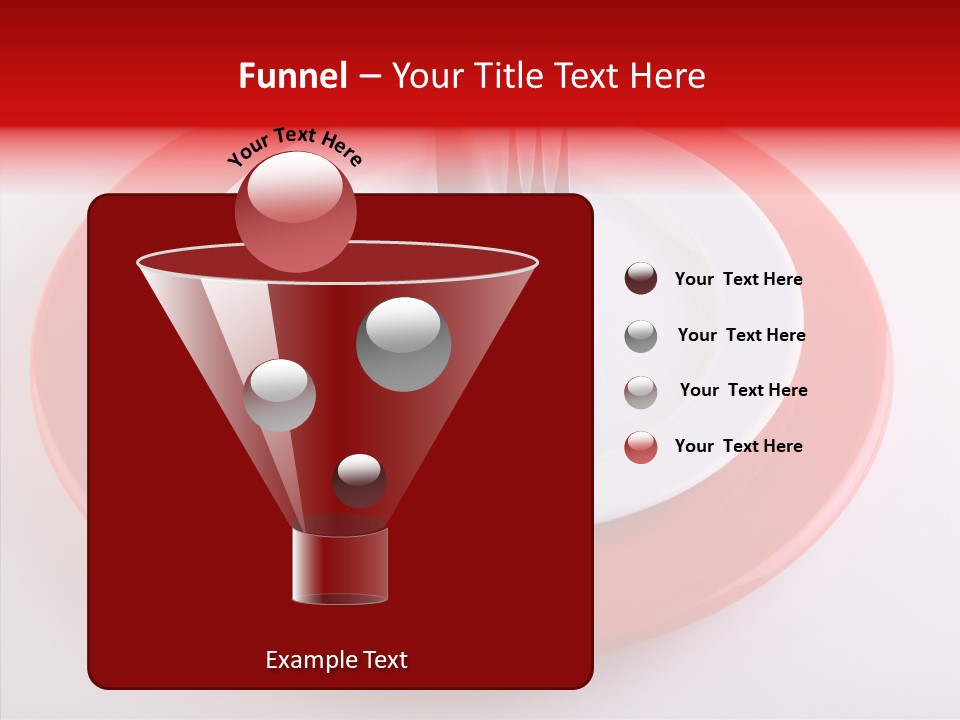 Funnel – Your Title Text Here

Your Text Here

Your Text Here

Your Text Here

Your Text Here

Your Text Here

Example Text